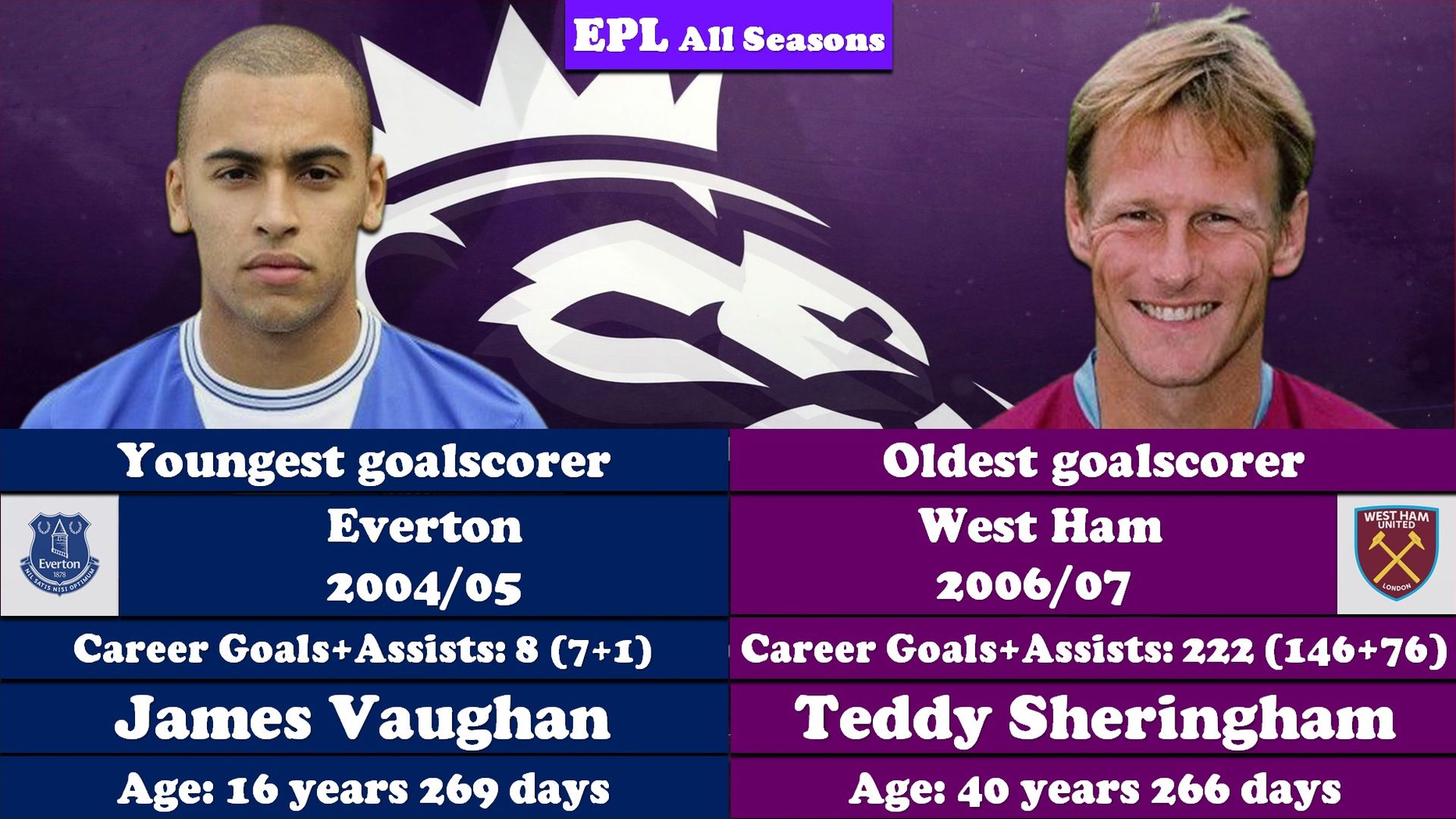 EPL All Seasons

Youngest goalscorer

Everton 1878 NIL SATIS NISI OPTIMUM

Everton
2004/05

Career Goals+Assists: 8 (7+1)

James Vaughan

Age: 16 years 269 days

Oldest goalscorer

West Ham
2006/07

WEST HAM UNITED LONDON

Career Goals+Assists: 222 (146+76)

Teddy Sheringham

Age: 40 years 266 days